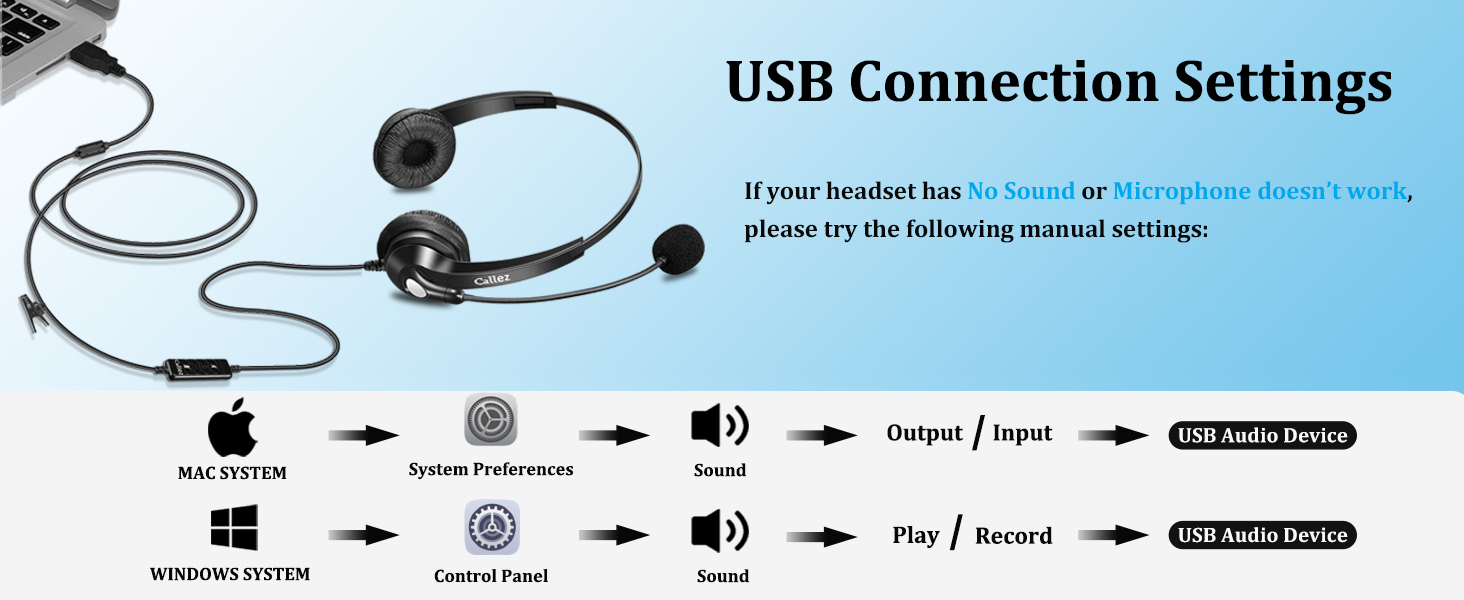 USB Connection Settings

If your headset has No Sound or Microphone doesn't work, please try the following manual settings:

Callez

MAC SYSTEM

System Preferences

Sound

Output / Input

USB Audio Device

WINDOWS SYSTEM

Control Panel

Sound

Play / Record

USB Audio Device